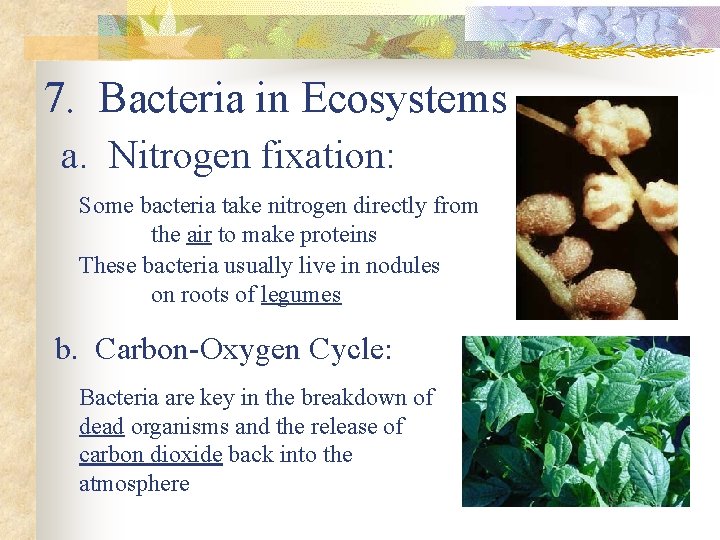 7. Bacteria in Ecosystems

a. Nitrogen fixation:

Some bacteria take nitrogen directly from the air to make proteins

These bacteria usually live in nodules on roots of legumes

b. Carbon-Oxygen Cycle:

Bacteria are key in the breakdown of dead organisms and the release of carbon dioxide back into the atmosphere